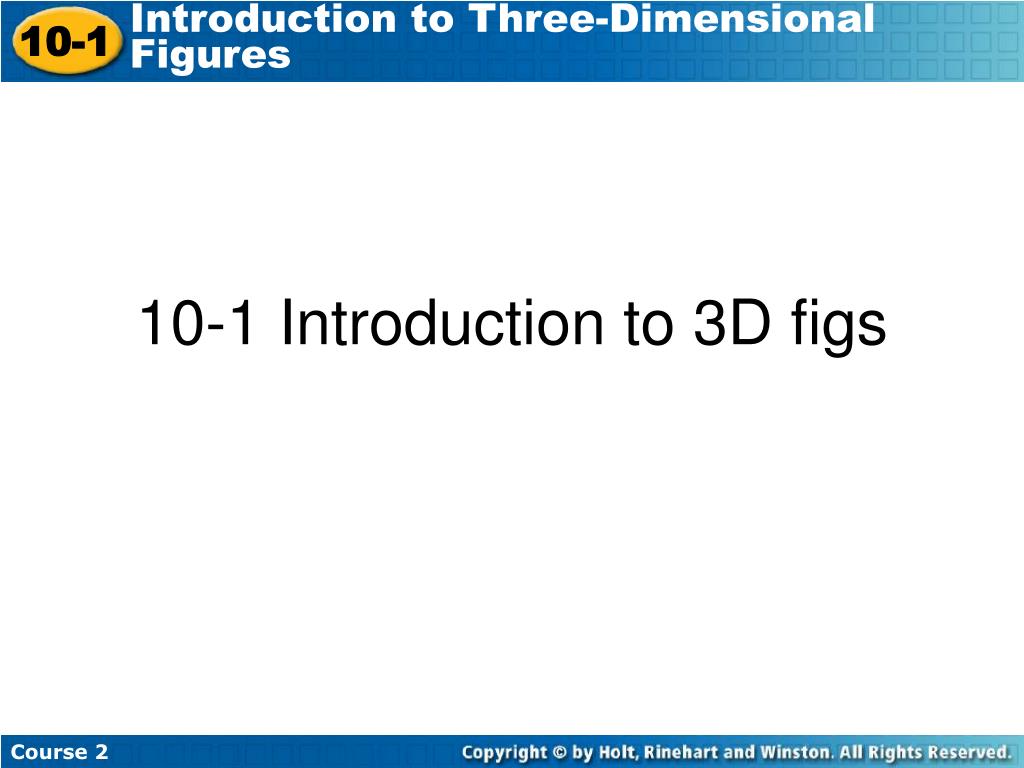 10-1 Introduction to Three-Dimensional Figures

10-1 Introduction to 3D figs

Course 2

Copyright © by Holt, Rinehart and Winston. All Rights Reserved.